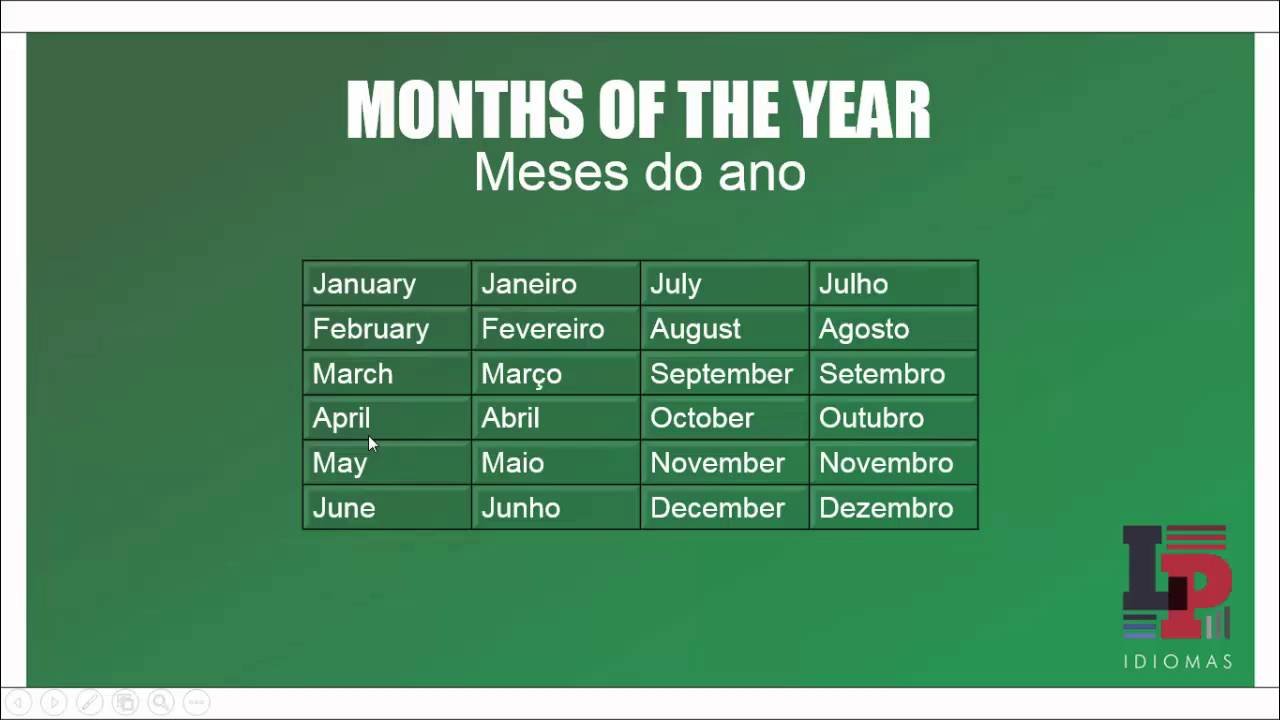 MONTHS OF THE YEAR
Meses do ano

| January | Janeiro | July | Julho |
|---|---|---|---|
| February | Fevereiro | August | Agosto |
| March | Março | September | Setembro |
| April | Abril | October | Outubro |
| May | Maio | November | Novembro |
| June | Junho | December | Dezembro |

LP
IDIOMAS